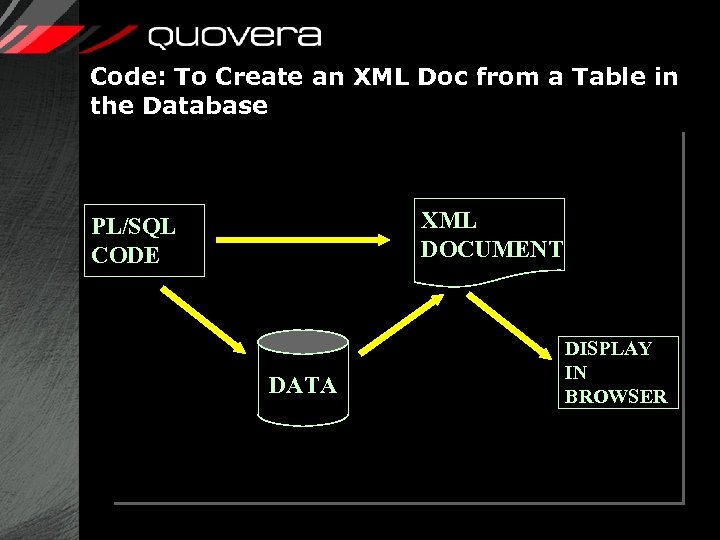 quovera

Code: To Create an XML Doc from a Table in the Database

PL/SQL CODE

XML DOCUMENT

DATA

DISPLAY IN BROWSER